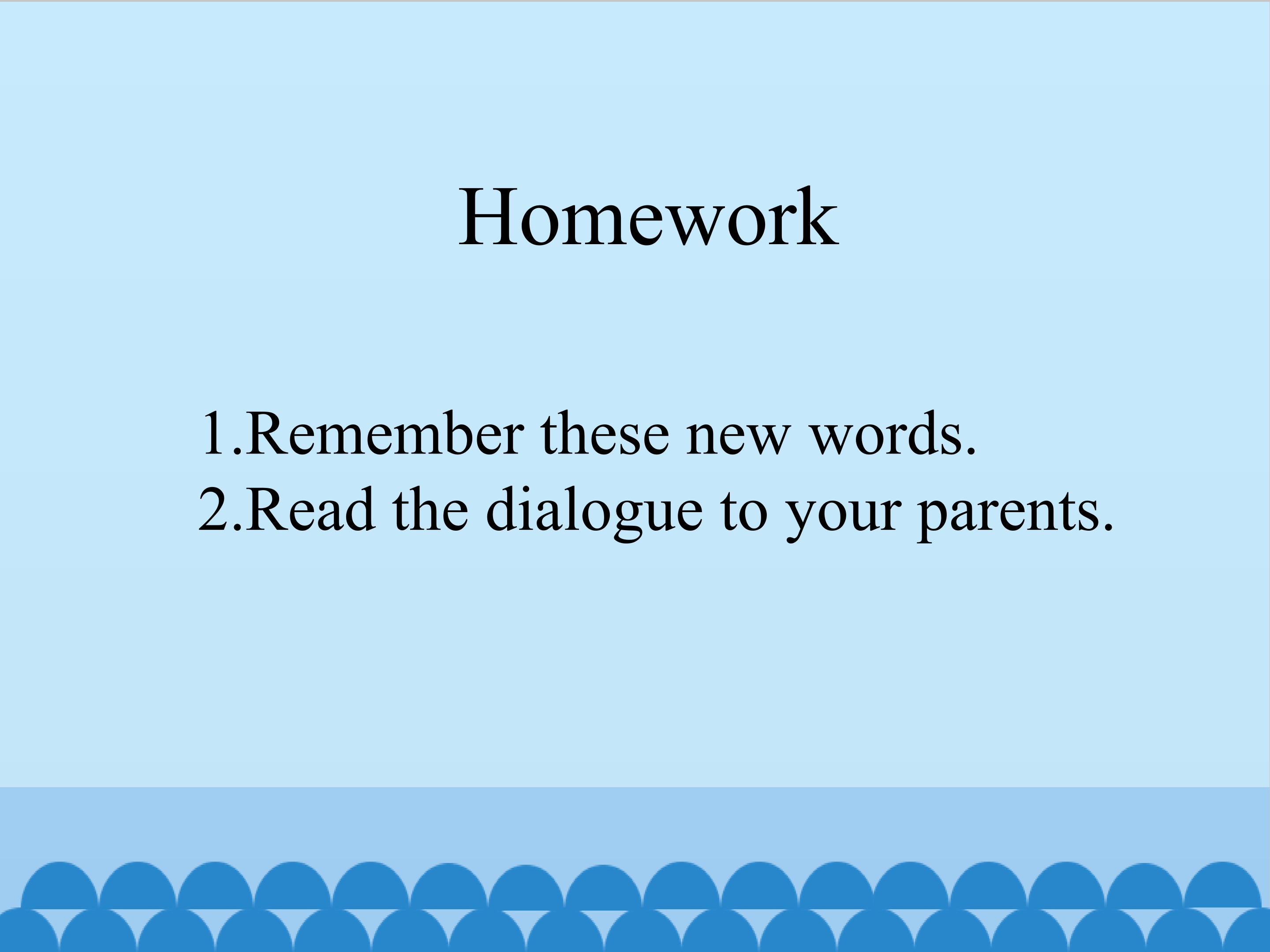 Homework

1.Remember these new words.
2.Read the dialogue to your parents.